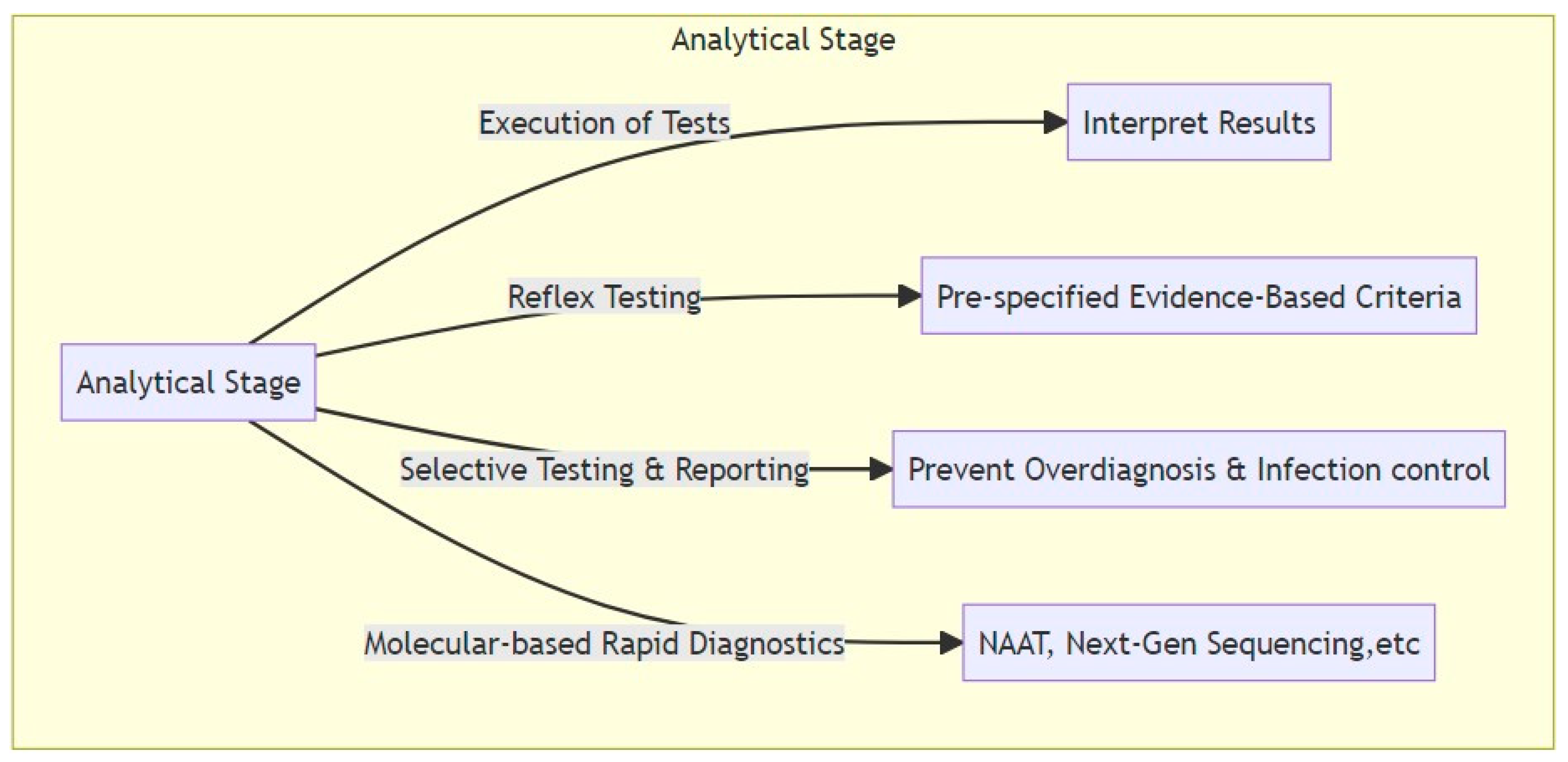 Analytical Stage

Analytical Stage

Execution of Tests

Interpret Results

Reflex Testing

Pre-specified Evidence-Based Criteria

Selective Testing & Reporting

Prevent Overdiagnosis & Infection control

Molecular-based Rapid Diagnostics

NAAT, Next-Gen Sequencing,etc